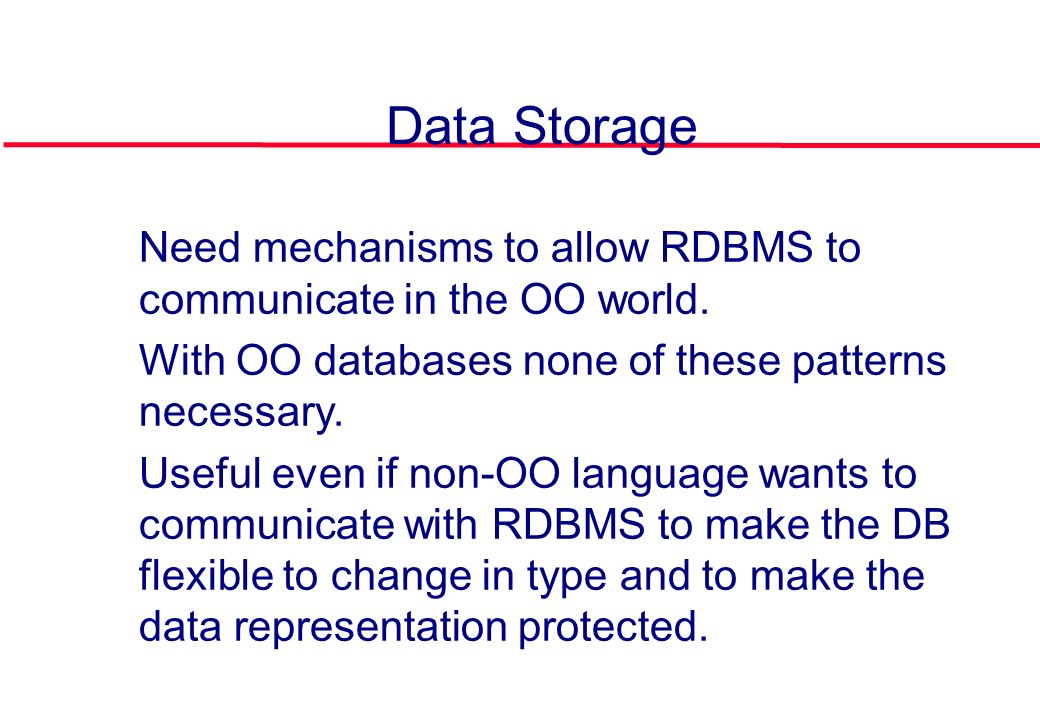 Data Storage

Need mechanisms to allow RDBMS to communicate in the OO world.

With OO databases none of these patterns necessary.

Useful even if non-OO language wants to communicate with RDBMS to make the DB flexible to change in type and to make the data representation protected.